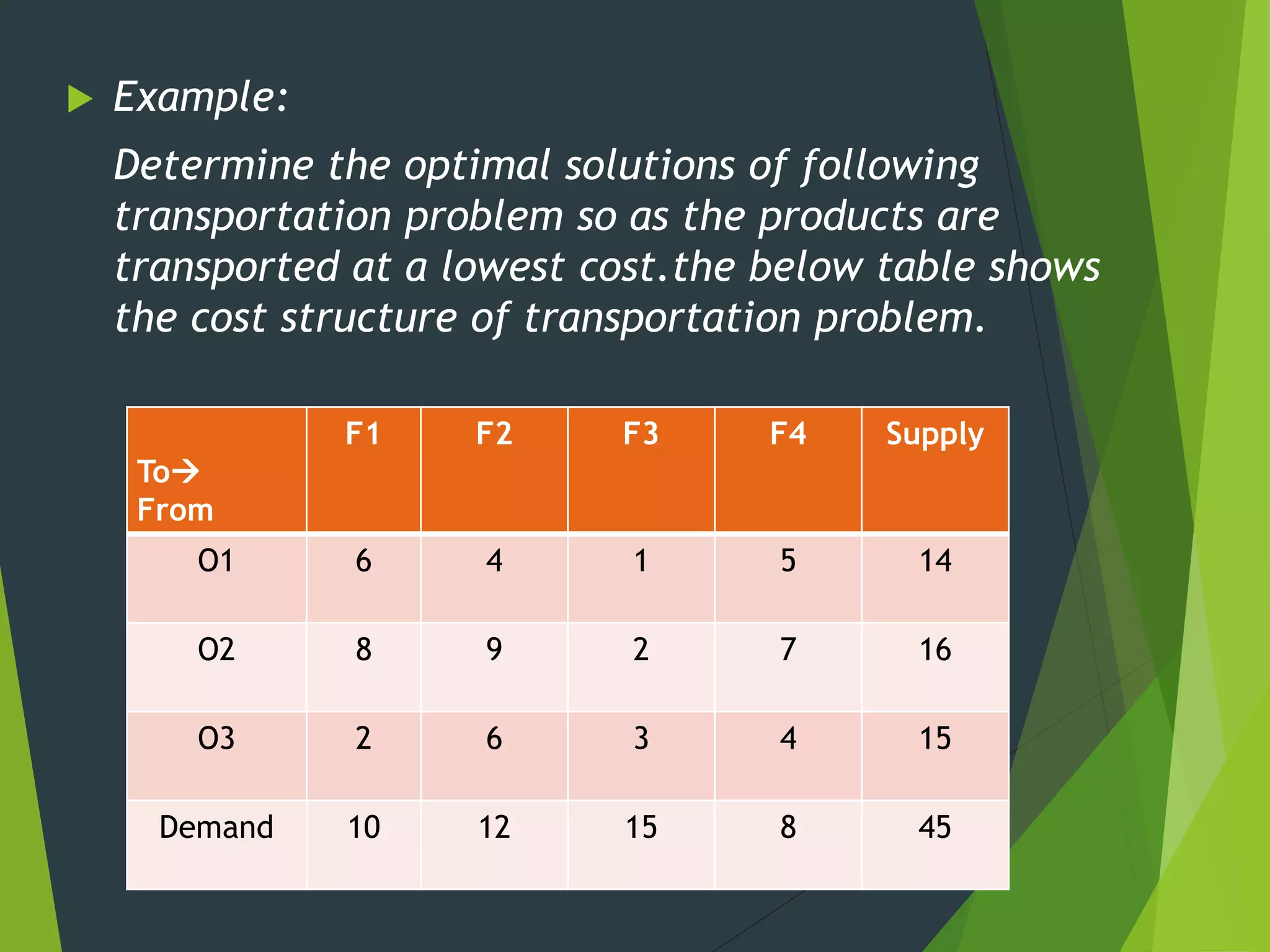 Example:

Determine the optimal solutions of following transportation problem so as the products are transported at a lowest cost.the below table shows the cost structure of transportation problem.

| To→ From | F1 | F2 | F3 | F4 | Supply |
|---|---|---|---|---|---|
| O1 | 6 | 4 | 1 | 5 | 14 |
| O2 | 8 | 9 | 2 | 7 | 16 |
| O3 | 2 | 6 | 3 | 4 | 15 |
| Demand | 10 | 12 | 15 | 8 | 45 |